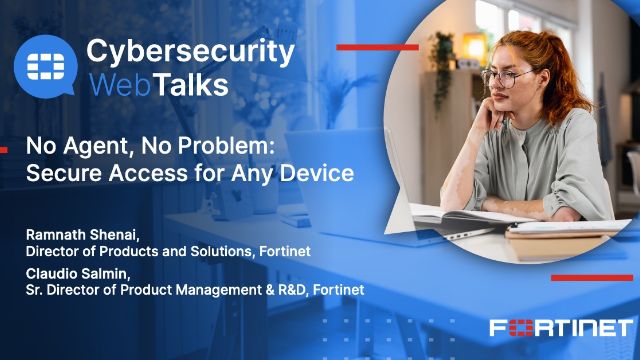 Cybersecurity WebTalks

No Agent, No Problem: Secure Access for Any Device

Ramnath Shenai,
Director of Products and Solutions, Fortinet

Claudio Salmin,
Sr. Director of Product Management & R&D, Fortinet

FORTINET